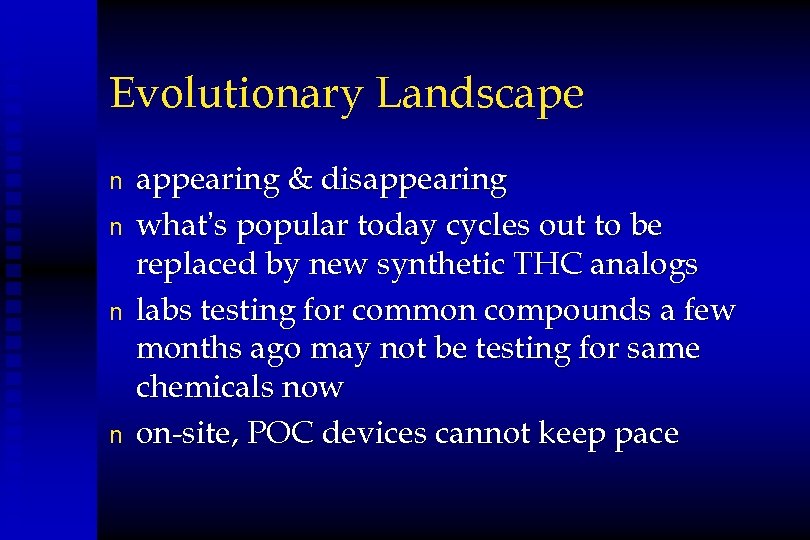 Evolutionary Landscape

n appearing & disappearing
n what's popular today cycles out to be replaced by new synthetic THC analogs
n labs testing for common compounds a few months ago may not be testing for same chemicals now
n on-site, POC devices cannot keep pace